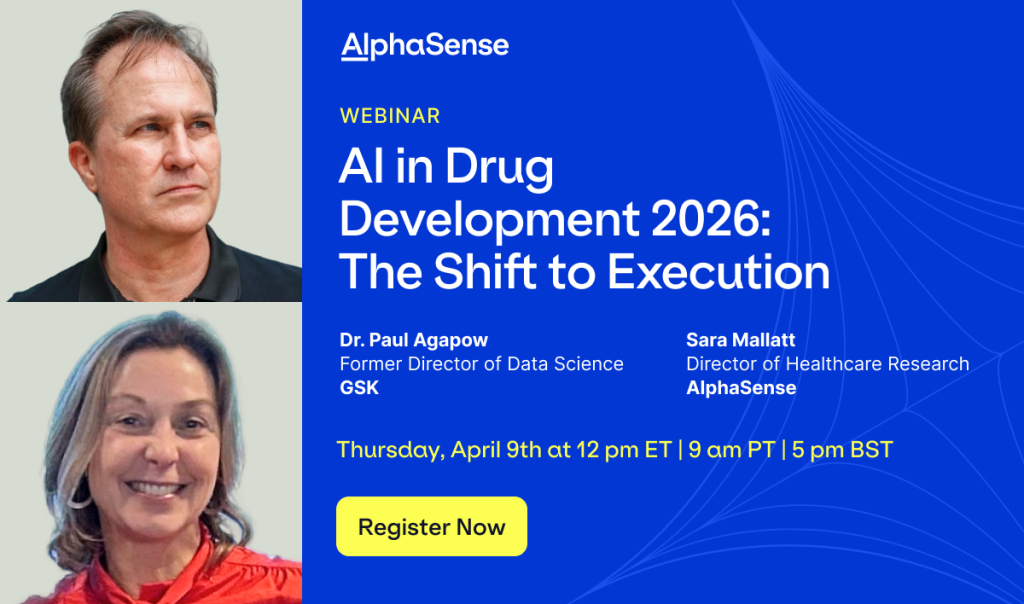 AlphaSense

WEBINAR

AI in Drug Development 2026: The Shift to Execution

Dr. Paul Agapow
Former Director of Data Science
GSK

Sara Mallatt
Director of Healthcare Research
AlphaSense

Thursday, April 9th at 12 pm ET | 9 am PT | 5 pm BST

Register Now